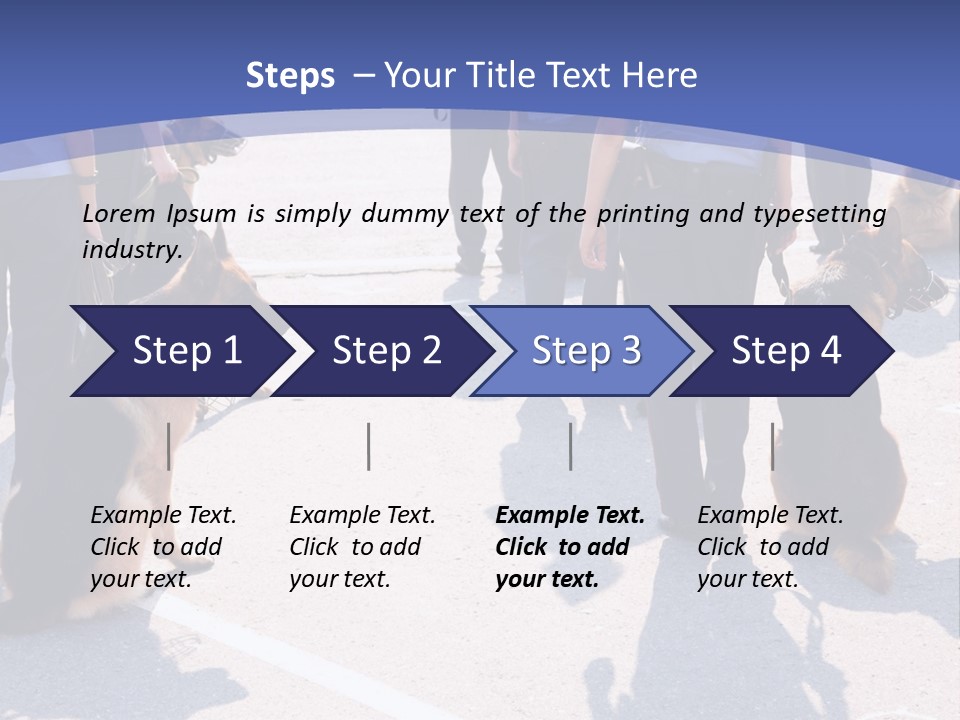 Steps – Your Title Text Here

Lorem Ipsum is simply dummy text of the printing and typesetting industry.

Step 1

Step 2

Step 3

Step 4

Example Text. Click to add your text.

Example Text. Click to add your text.

Example Text. Click to add your text.

Example Text. Click to add your text.